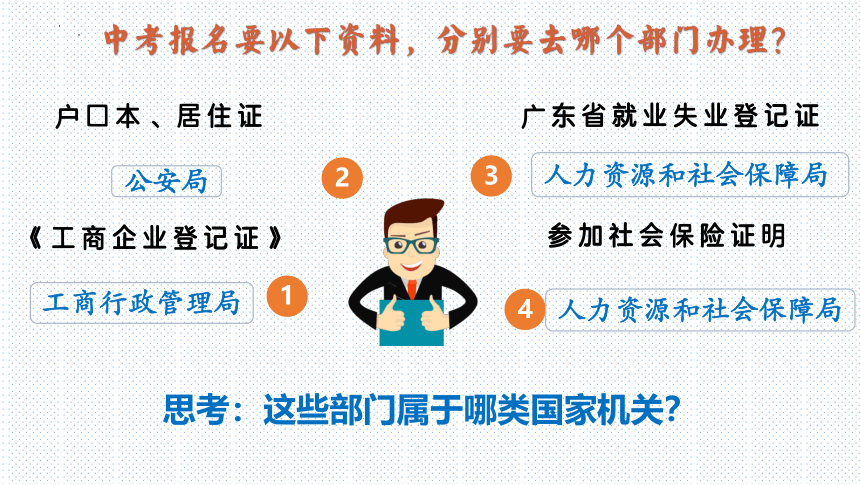 中考报名要以下资料，分别要去哪个部门办理？

户口本、居住证

公安局

2

《工商企业登记证》

工商行政管理局

1

广东省就业失业登记证

3

人力资源和社会保障局

参加社会保险证明

4

人力资源和社会保障局

思考：这些部门属于哪类国家机关？